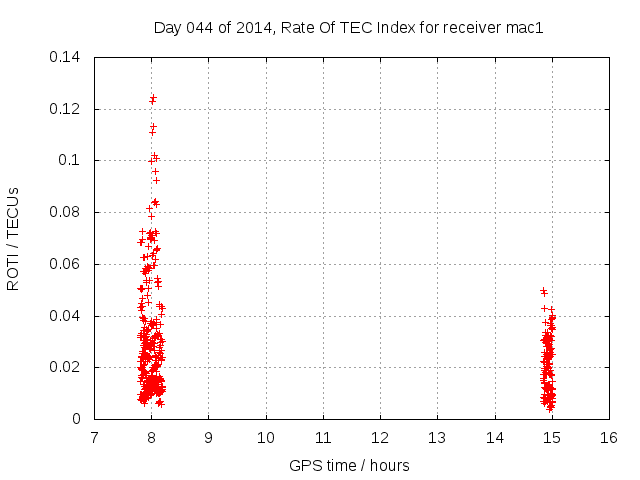 Day 044 of 2014, Rate Of TEC Index for receiver mac1

ROTI / TECUs

0.14
0.12
0.1
0.08
0.06
0.04
0.02
0

7 8 9 10 11 12 13 14 15 16

GPS time / hours